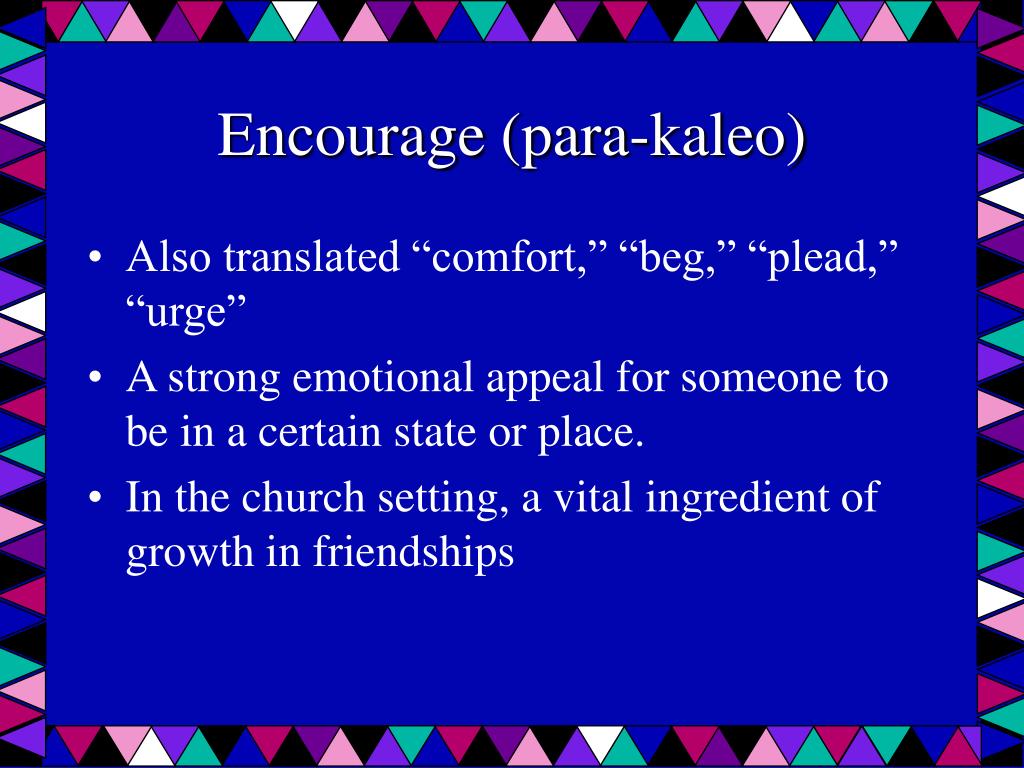 Encourage (para-kaleo)

• Also translated “comfort,” “beg,” “plead,” “urge”

• A strong emotional appeal for someone to be in a certain state or place.

• In the church setting, a vital ingredient of growth in friendships